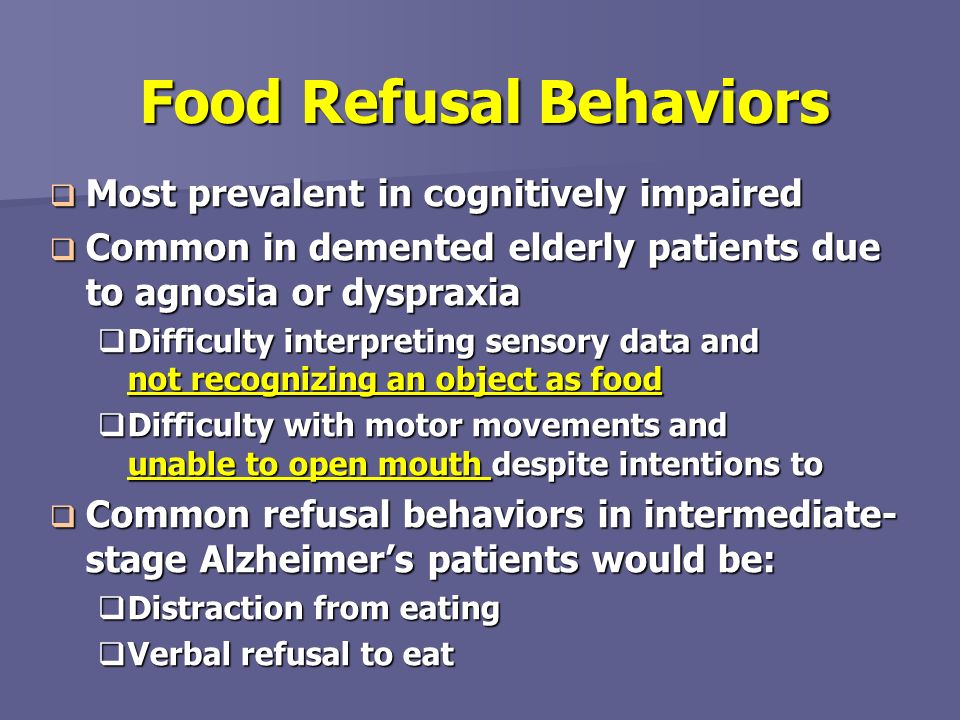 Food Refusal Behaviors

❑ Most prevalent in cognitively impaired

❑ Common in demented elderly patients due to agnosia or dyspraxia

❑ Difficulty interpreting sensory data and not recognizing an object as food

❑ Difficulty with motor movements and unable to open mouth despite intentions to

❑ Common refusal behaviors in intermediate-stage Alzheimer's patients would be:

❑ Distraction from eating

❑ Verbal refusal to eat